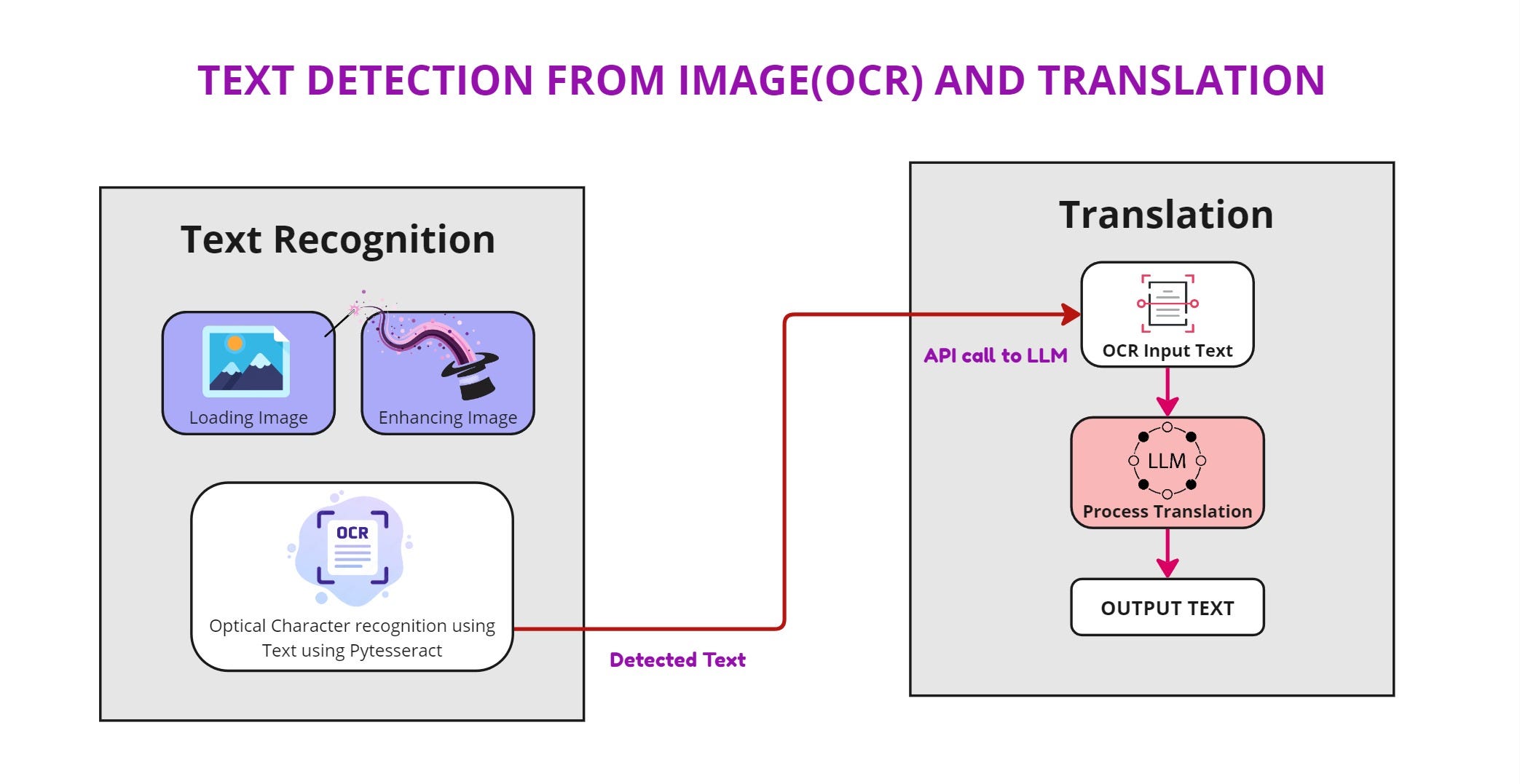 TEXT DETECTION FROM IMAGE(OCR) AND TRANSLATION

Text Recognition

Loading Image

Enhancing Image

OCR

Optical Character recognition using Text using Pytesseract

Detected Text

API call to LLM

Translation

OCR Input Text

LLM

Process Translation

OUTPUT TEXT